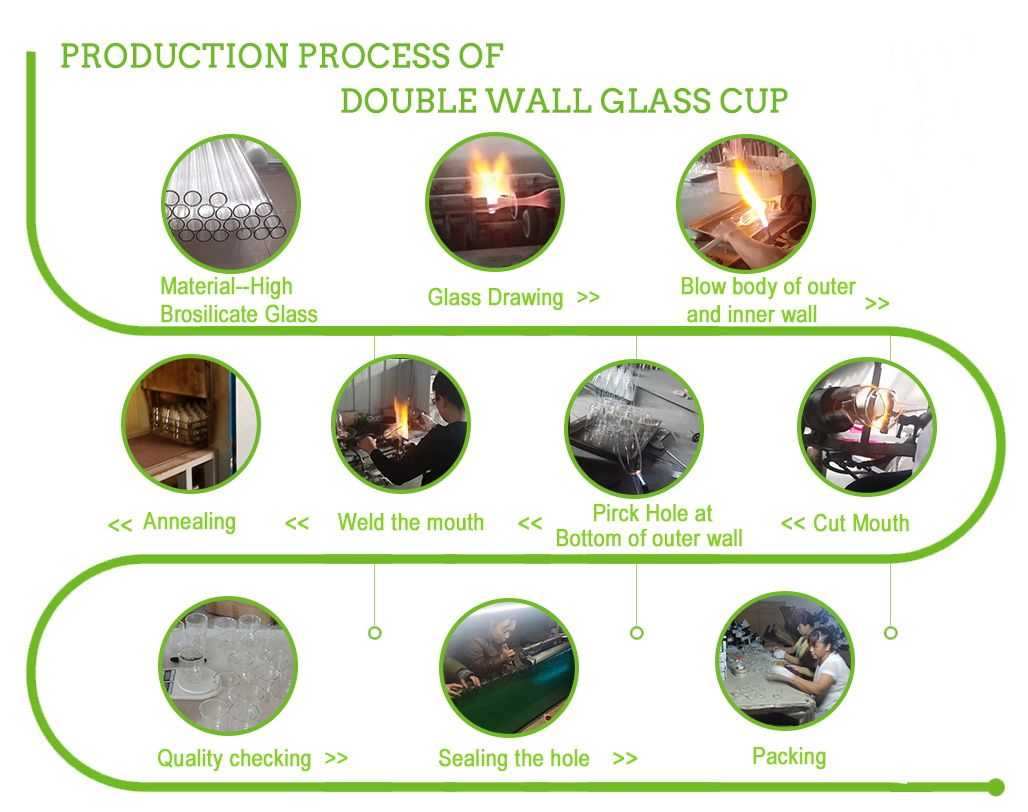 PRODUCTION PROCESS OF
DOUBLE WALL GLASS CUP

Material--High Brosilicate Glass

Glass Drawing >>

Blow body of outer and inner wall >>

<< Annealing

<< Weld the mouth

<< Pirck Hole at Bottom of outer wall

<< Cut Mouth

Quality checking >>

Sealing the hole >>

Packing